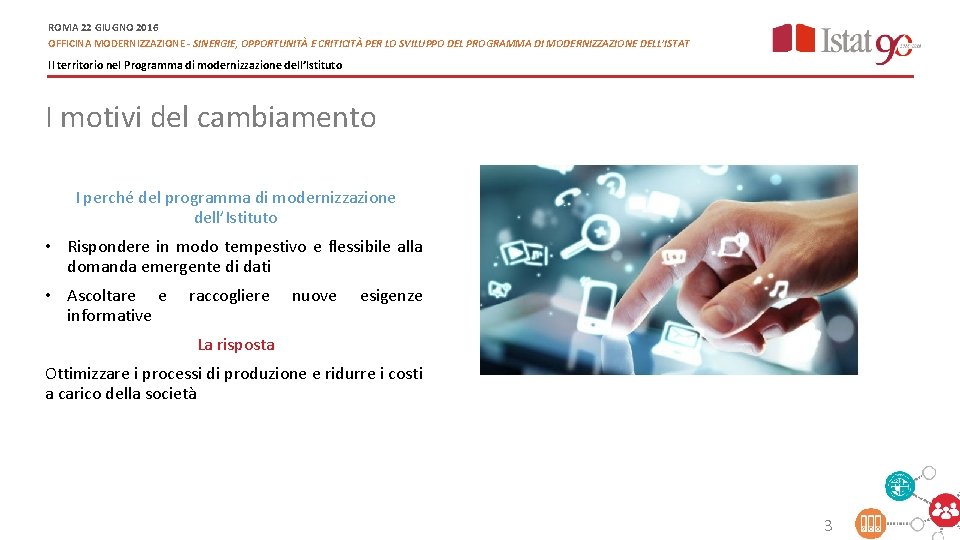 ROMA 22 GIUGNO 2016
OFFICINA MODERNIZZAZIONE - SINERGIE, OPPORTUNITÀ E CRITICITÀ PER LO SVILUPPO DEL PROGRAMMA DI MODERNIZZAZIONE DELL'ISTAT
Il territorio nel Programma di modernizzazione dell'Istituto

Istat 90

I motivi del cambiamento

I perché del programma di modernizzazione dell'Istituto

• Rispondere in modo tempestivo e flessibile alla domanda emergente di dati

• Ascoltare e raccogliere nuove esigenze informative

La risposta

Ottimizzare i processi di produzione e ridurre i costi a carico della società

3